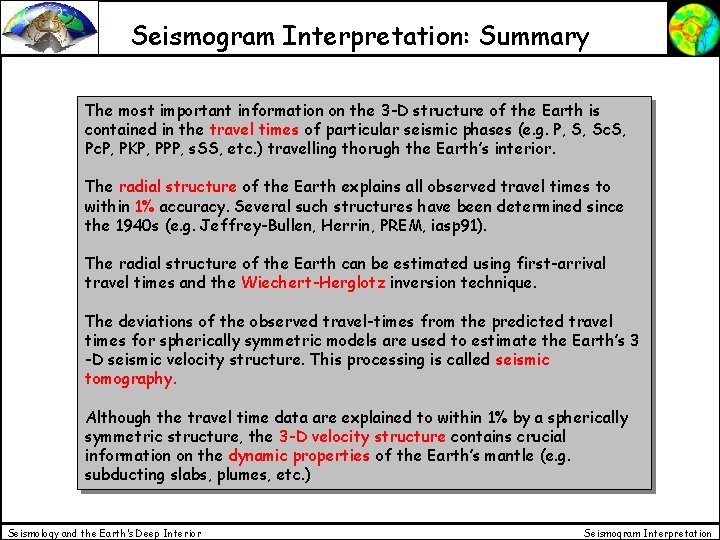 Seismogram Interpretation: Summary

The most important information on the 3-D structure of the Earth is contained in the travel times of particular seismic phases (e.g. P, S, ScS, PcP, PKP, PPP, sSS, etc.) travelling thorugh the Earth's interior.

The radial structure of the Earth explains all observed travel times to within 1% accuracy. Several such structures have been determined since the 1940s (e.g. Jeffrey-Bullen, Herrin, PREM, iasp91).

The radial structure of the Earth can be estimated using first-arrival travel times and the Wiechert-Herglotz inversion technique.

The deviations of the observed travel-times from the predicted travel times for spherically symmetric models are used to estimate the Earth's 3 -D seismic velocity structure. This processing is called seismic tomography.

Although the travel time data are explained to within 1% by a spherically symmetric structure, the 3-D velocity structure contains crucial information on the dynamic properties of the Earth's mantle (e.g. subducting slabs, plumes, etc.)

Seismology and the Earth's Deep Interior

Seismogram Interpretation